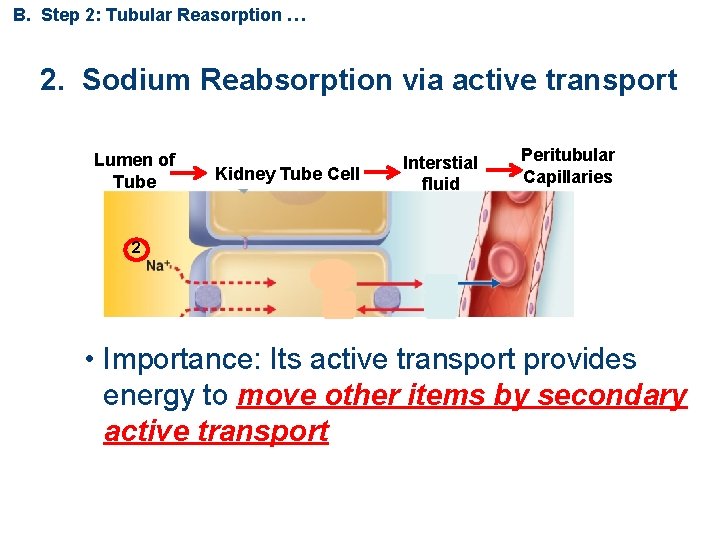 B. Step 2: Tubular Reasorption …

2. Sodium Reabsorption via active transport

Lumen of Tube

Kidney Tube Cell

Interstial fluid

Peritubular Capillaries

2

$Na^+$

• Importance: Its active transport provides energy to move other items by secondary active transport